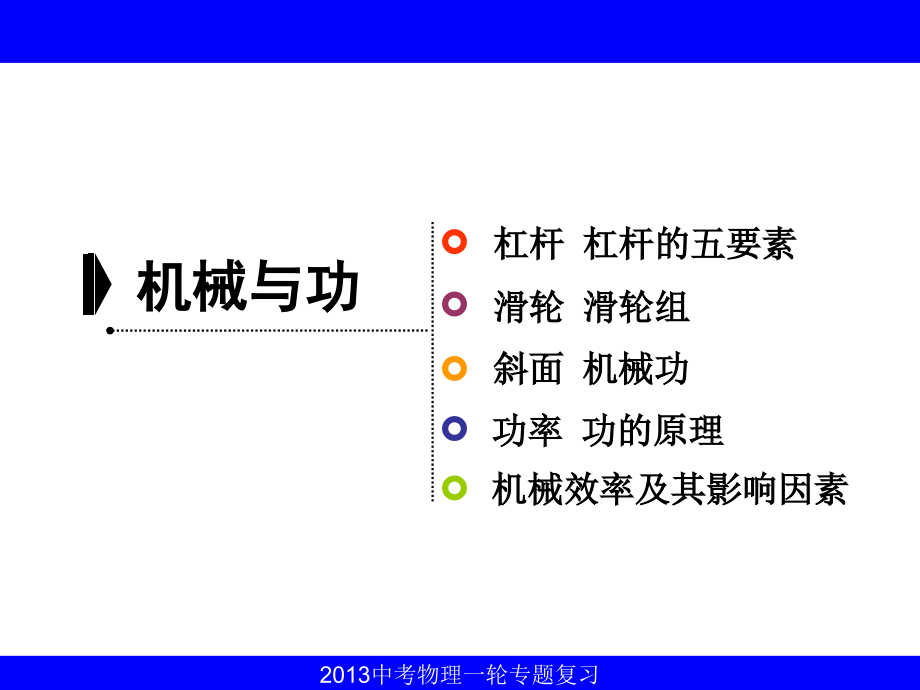 机械与功

杠杆 杠杆的五要素

滑轮 滑轮组

斜面 机械功

功率 功的原理

机械效率及其影响因素

2013中考物理一轮专题复习